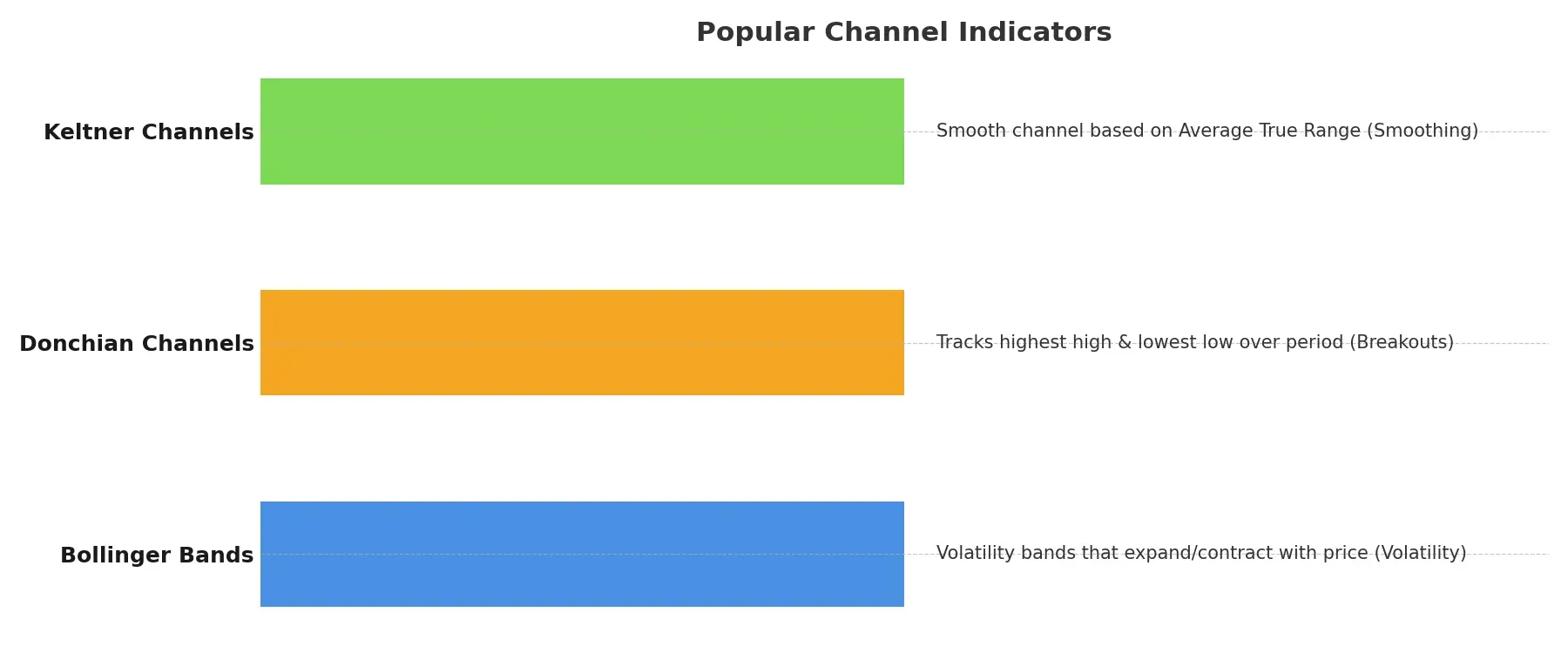 Popular Channel Indicators

Keltner Channels
Smooth channel based on Average True Range (Smoothing)

Donchian Channels
Tracks highest high & lowest low over period (Breakouts)

Bollinger Bands
Volatility bands that expand/contract with price (Volatility)